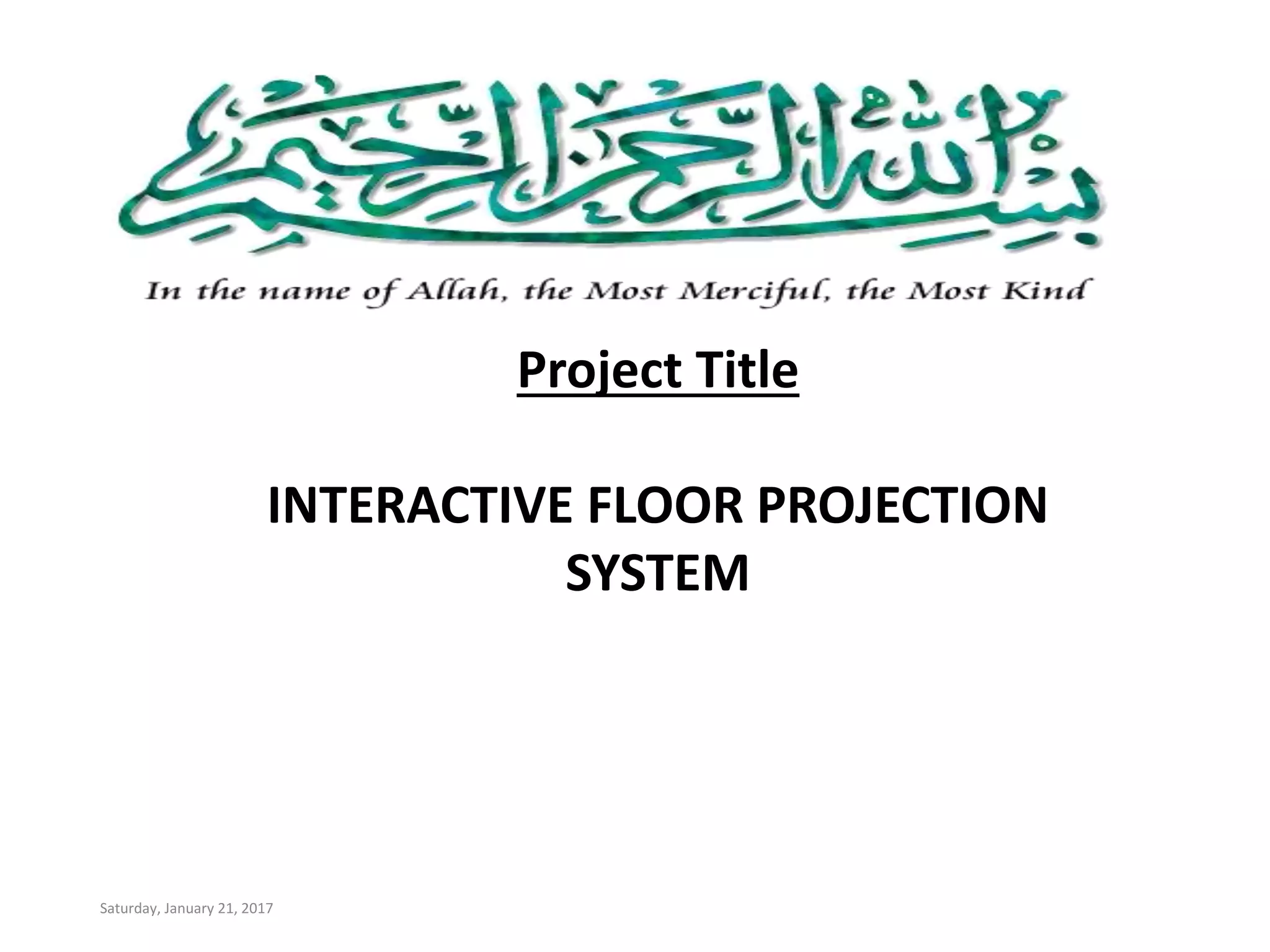 بسم الله الرحمن الرحيم

In the name of Allah, the Most Merciful, the Most Kind

Project Title

INTERACTIVE FLOOR PROJECTION SYSTEM

Saturday, January 21, 2017